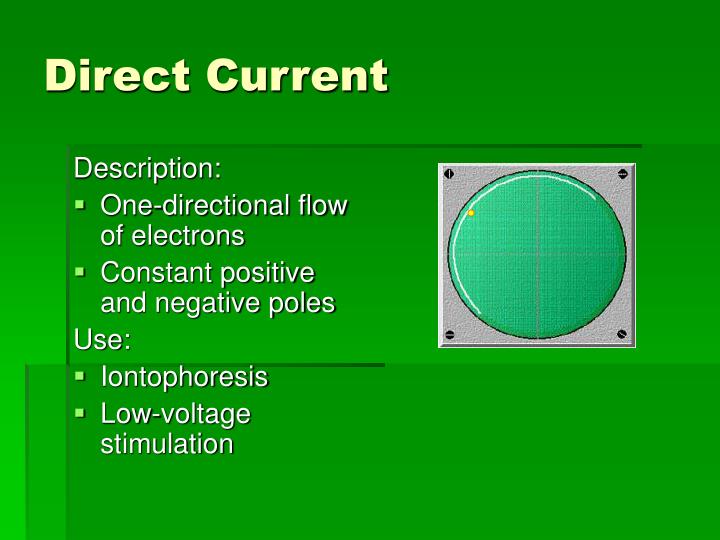 Direct Current

Description:
- One-directional flow of electrons
- Constant positive and negative poles

Use:
- Iontophoresis
- Low-voltage stimulation